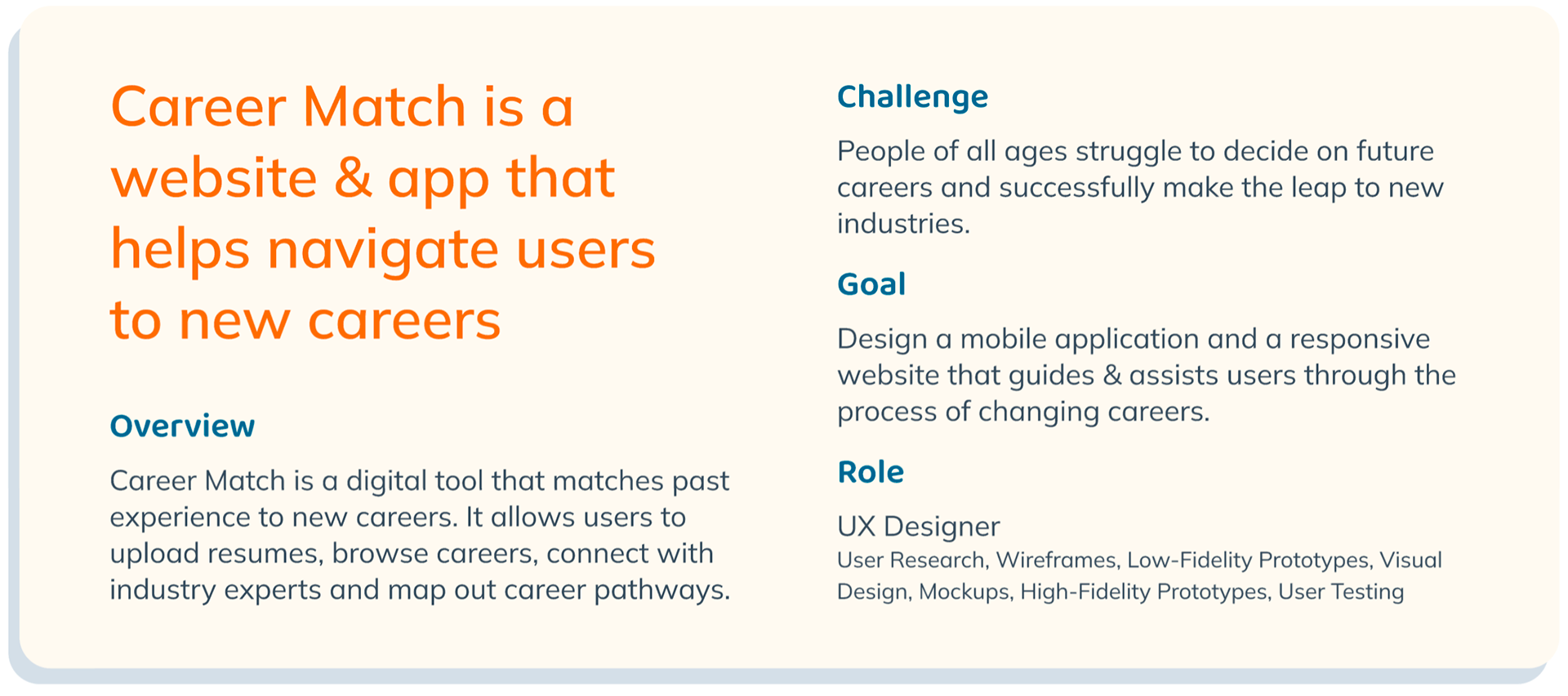 Career Match is a website & app that helps navigate users to new careers

Overview

Career Match is a digital tool that matches past experience to new careers. It allows users to upload resumes, browse careers, connect with industry experts and map out career pathways.

Challenge

People of all ages struggle to decide on future careers and successfully make the leap to new industries.

Goal

Design a mobile application and a responsive website that guides & assists users through the process of changing careers.

Role

UX Designer
User Research, Wireframes, Low-Fidelity Prototypes, Visual Design, Mockups, High-Fidelity Prototypes, User Testing